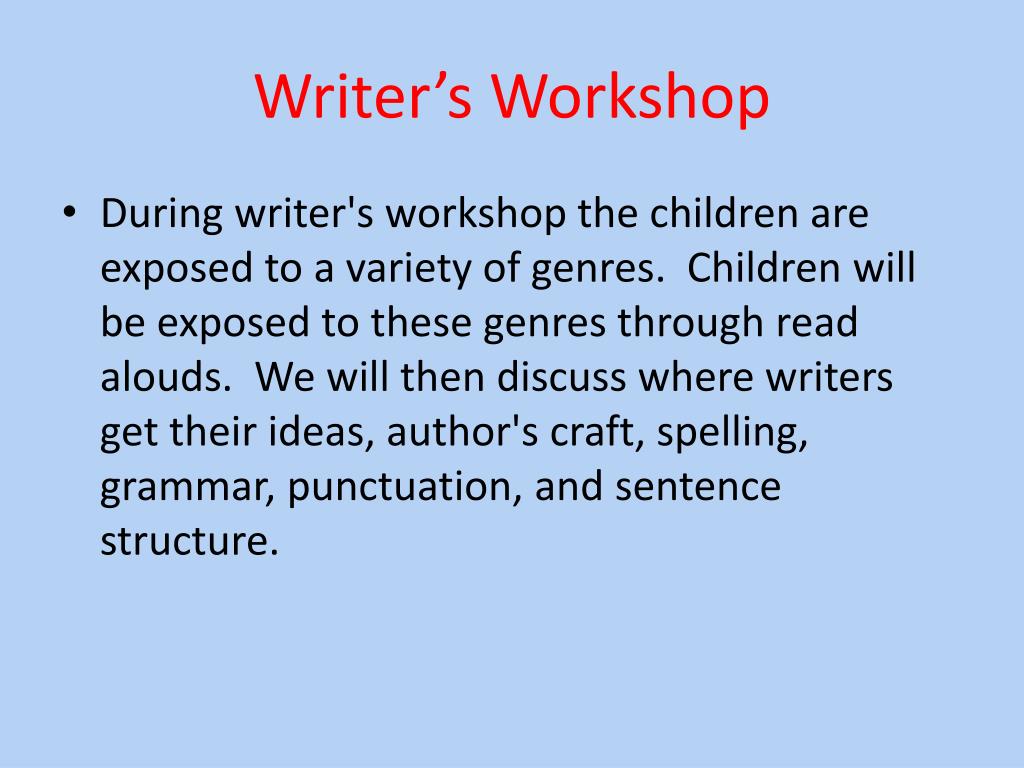 Writer’s Workshop

• During writer's workshop the children are exposed to a variety of genres. Children will be exposed to these genres through read alouds. We will then discuss where writers get their ideas, author's craft, spelling, grammar, punctuation, and sentence structure.